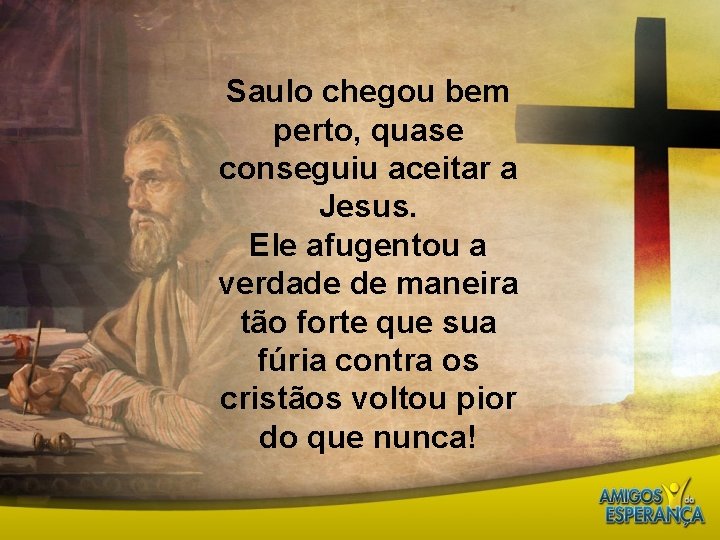 Saulo chegou bem perto, quase conseguiu aceitar a Jesus.
Ele afugentou a verdade de maneira tão forte que sua fúria contra os cristãos voltou pior do que nunca!

AMIGOS da ESPERANÇA